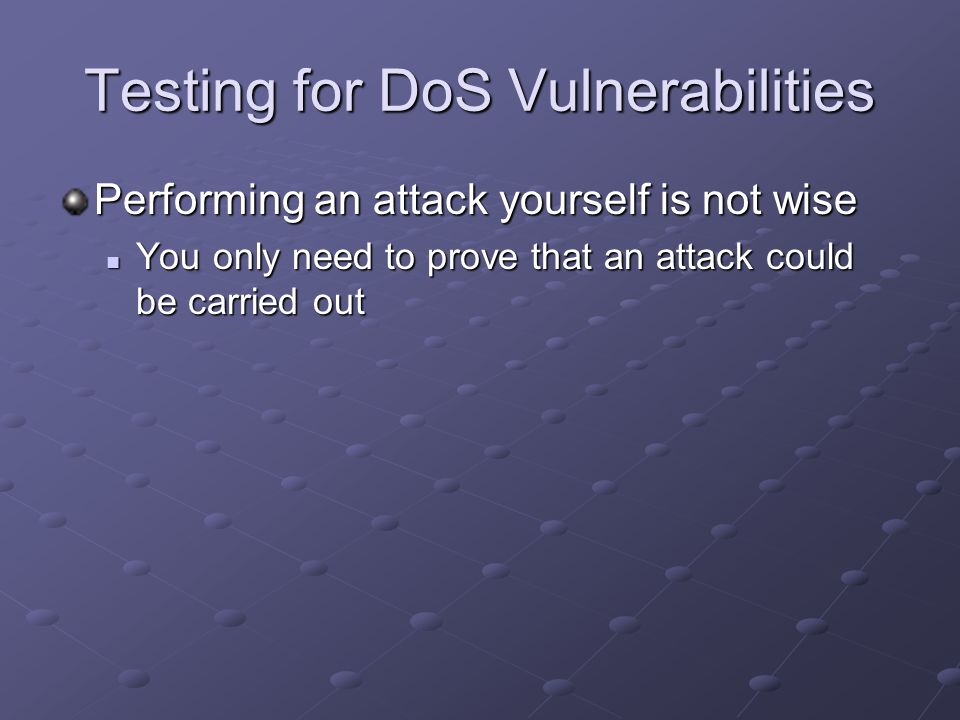 Testing for DoS Vulnerabilities

Performing an attack yourself is not wise

You only need to prove that an attack could be carried out